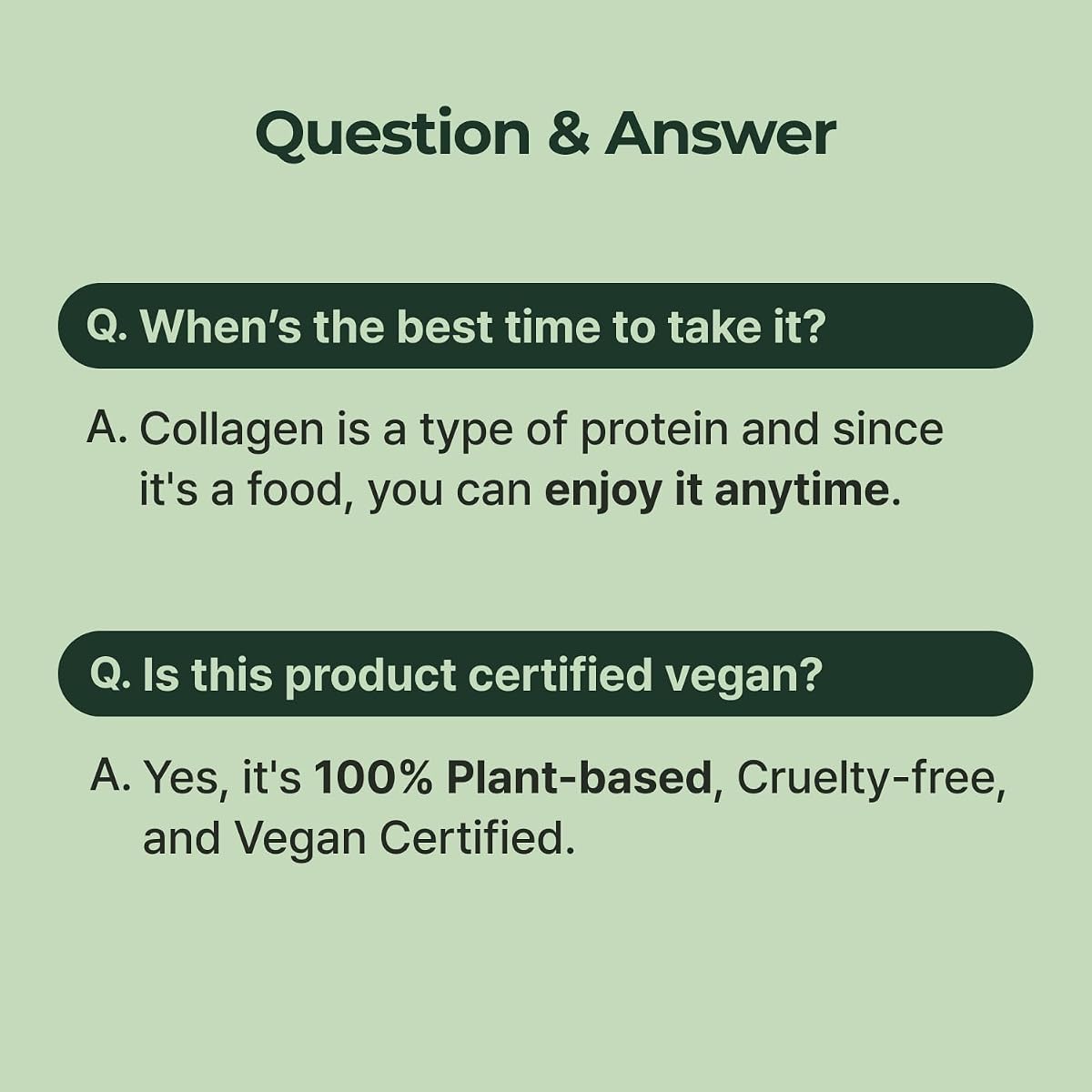 Question & Answer

Q. When's the best time to take it?

A. Collagen is a type of protein and since it's a food, you can enjoy it anytime.

Q. Is this product certified vegan?

A. Yes, it's 100% Plant-based, Cruelty-free, and Vegan Certified.